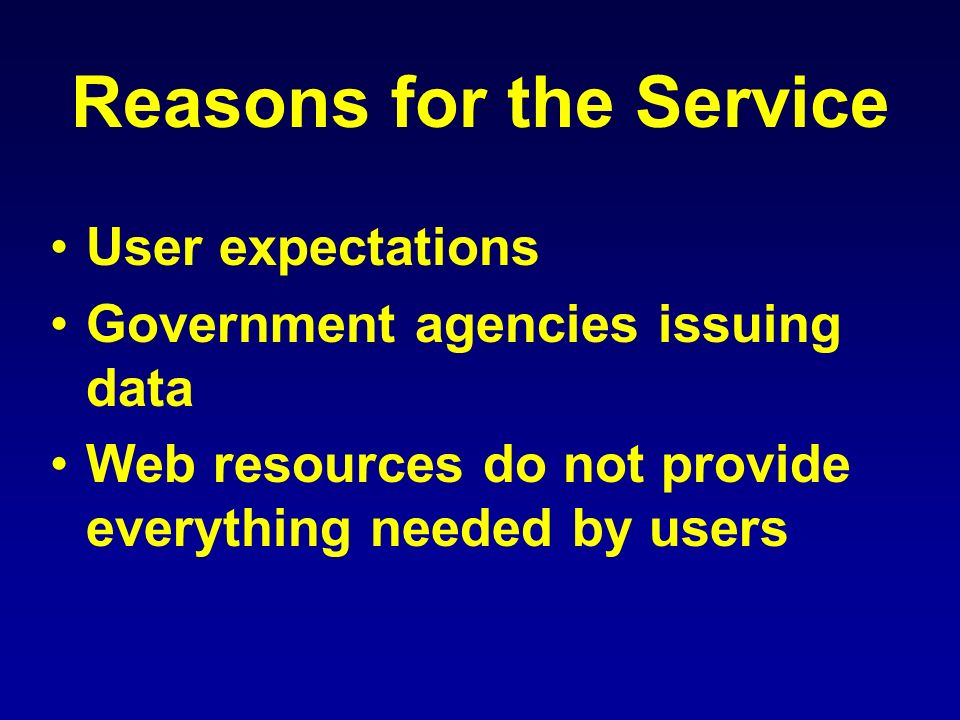 Reasons for the Service

• User expectations
• Government agencies issuing data
• Web resources do not provide everything needed by users